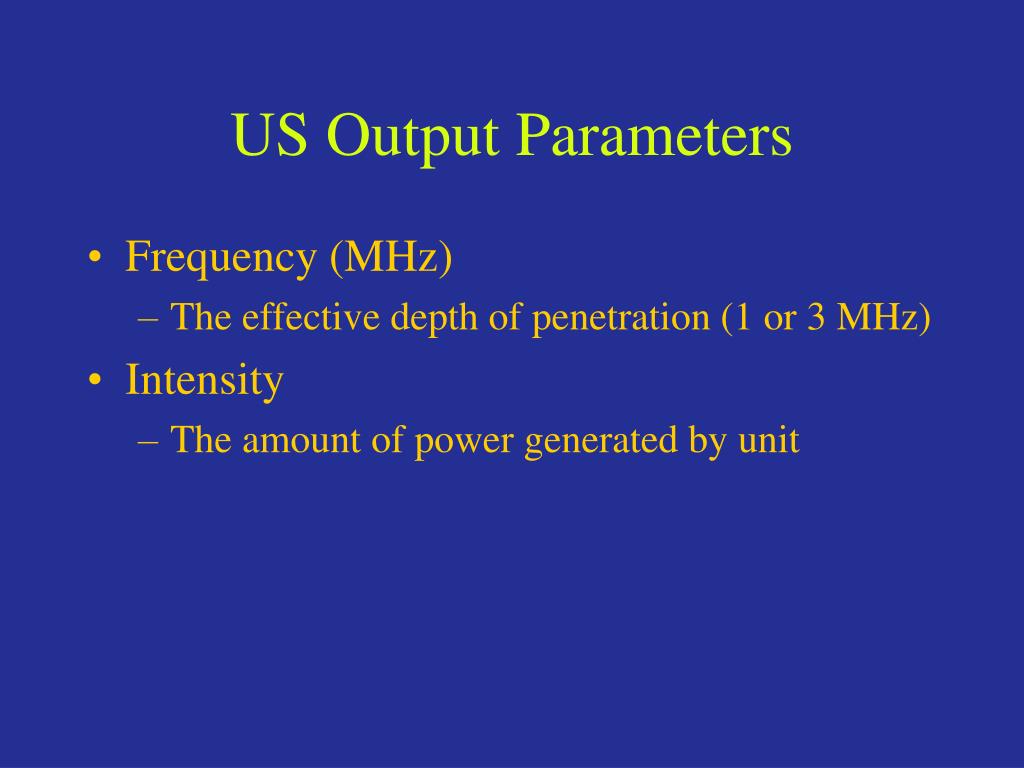 US Output Parameters

• Frequency (MHz)
– The effective depth of penetration (1 or 3 MHz)
• Intensity
– The amount of power generated by unit